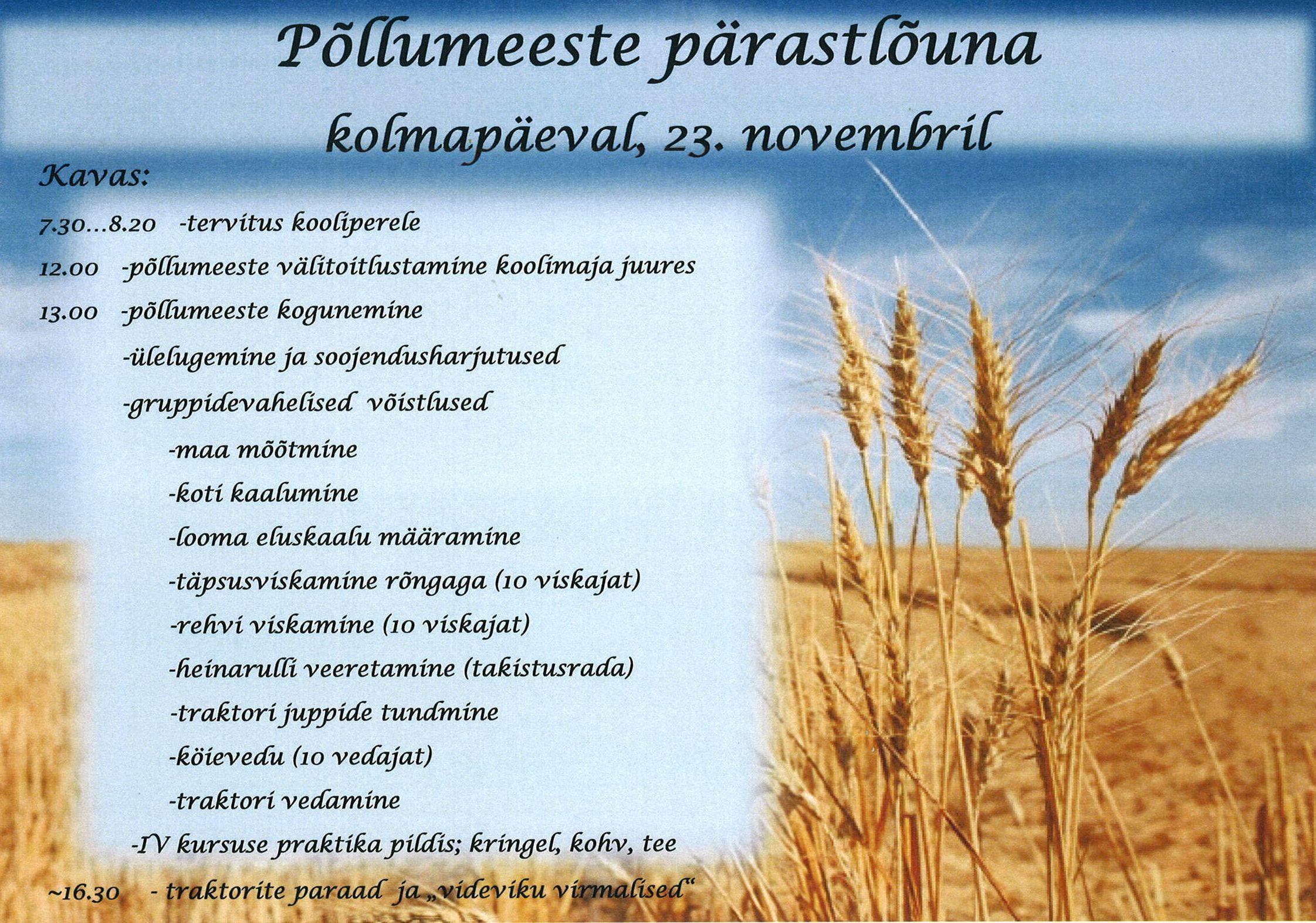 Põllumeeste pärastlõuna

kolmapäeval, 23. novembril

Kavas:

7.30...8.20 -tervitus kooliperele

12.00 -põllumeeste välitoitlustamine koolimaja juures

13.00 -põllumeeste kogunemine

-ülelugemine ja soojendusharjutused

-gruppidevahelised võistlused

-maa mõõtmine

-koti kaalumine

-looma eluskaalu määramine

-täpsusviskamine rõngaga (10 viskajat)

-rehvi viskamine (10 viskajat)

-heinarulli veeretamine (takistusrada)

-traktori juppide tundmine

-köievedu (10 vedajat)

-traktori vedamine

-IV kursuse praktika pildis; kringel, kohv, tee

~16.30 - traktorite paraad ja „videviku virmalised“